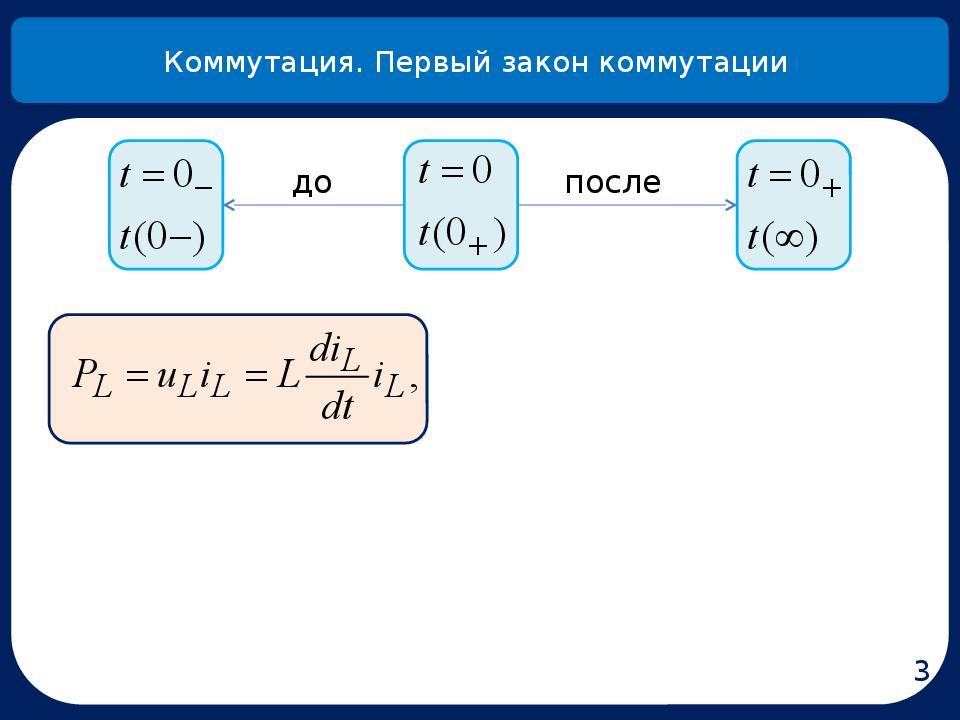 Коммутация. Первый закон коммутации

$t = 0_-$
$t(0-)$

до

$t = 0$
$t(0_+)$

после

$t = 0_+$
$t(\infty)$

$P_L = u_L i_L = L\frac{di_L}{dt} i_L,$

3